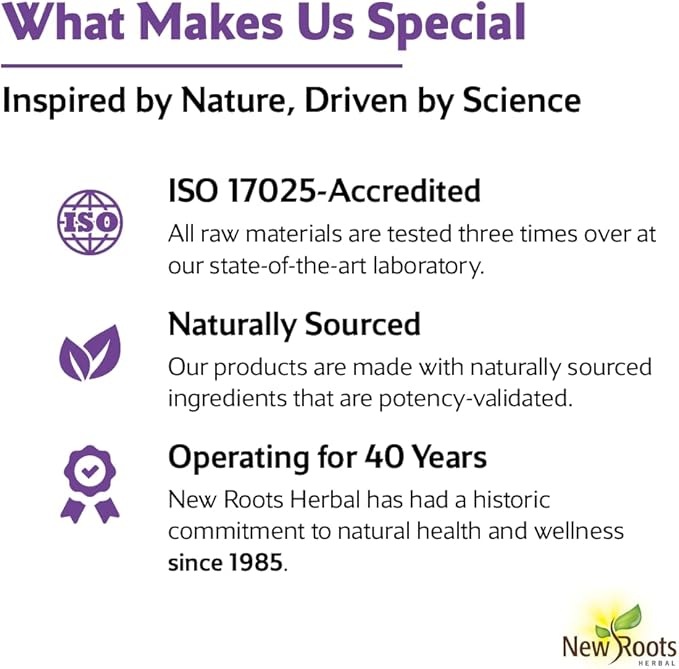 What Makes Us Special

Inspired by Nature, Driven by Science

ISO

ISO 17025-Accredited

All raw materials are tested three times over at our state-of-the-art laboratory.

Naturally Sourced

Our products are made with naturally sourced ingredients that are potency-validated.

Operating for 40 Years

New Roots Herbal has had a historic commitment to natural health and wellness since 1985.

New Roots HERBAL